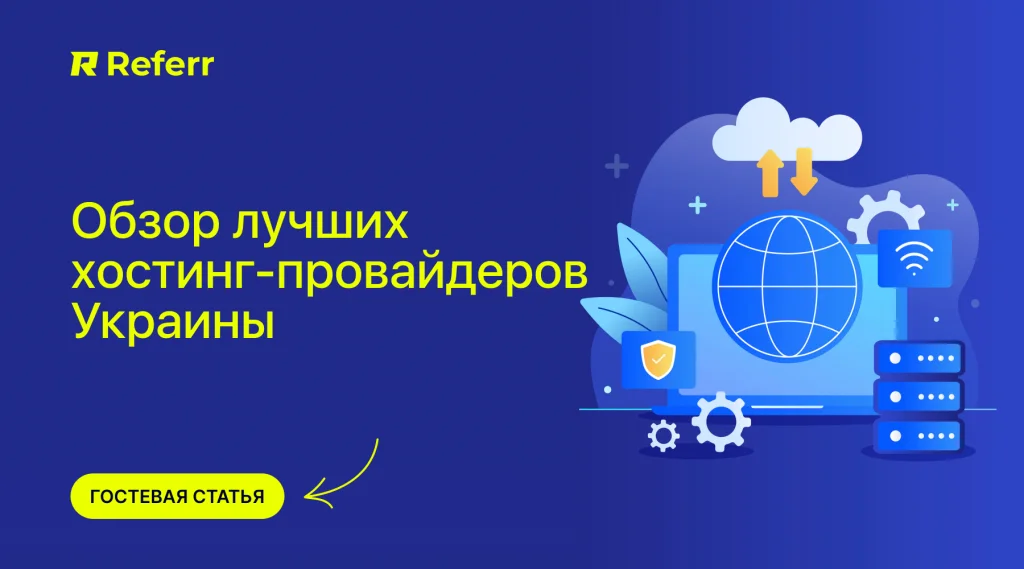 Referr

Обзор лучших хостинг-провайдеров Украины

ГОСТЕВАЯ СТАТЬЯ